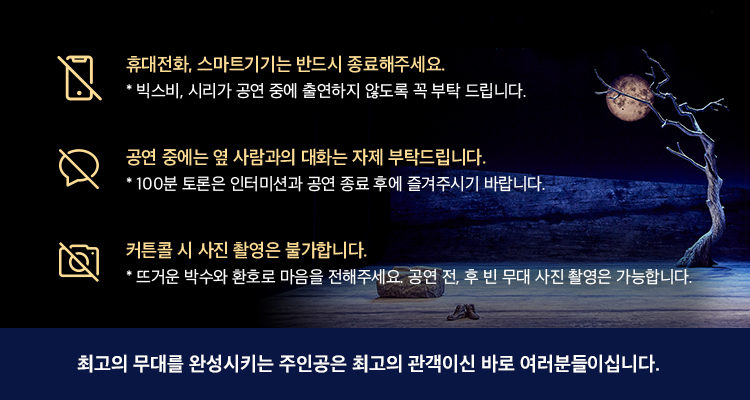 휴대전화, 스마트기기는 반드시 종료해주세요.
* 빅스비, 시리가 공연 중에 출연하지 않도록 꼭 부탁 드립니다.

공연 중에는 옆 사람과의 대화는 자제 부탁드립니다.
* 100분 토론은 인터미션과 공연 종료 후에 즐겨주시기 바랍니다.

커튼콜 시 사진 촬영은 불가합니다.
* 뜨거운 박수와 환호로 마음을 전해주세요. 공연 전, 후 빈 무대 사진 촬영은 가능합니다.

최고의 무대를 완성시키는 주인공은 최고의 관객이신 바로 여러분들이십니다.